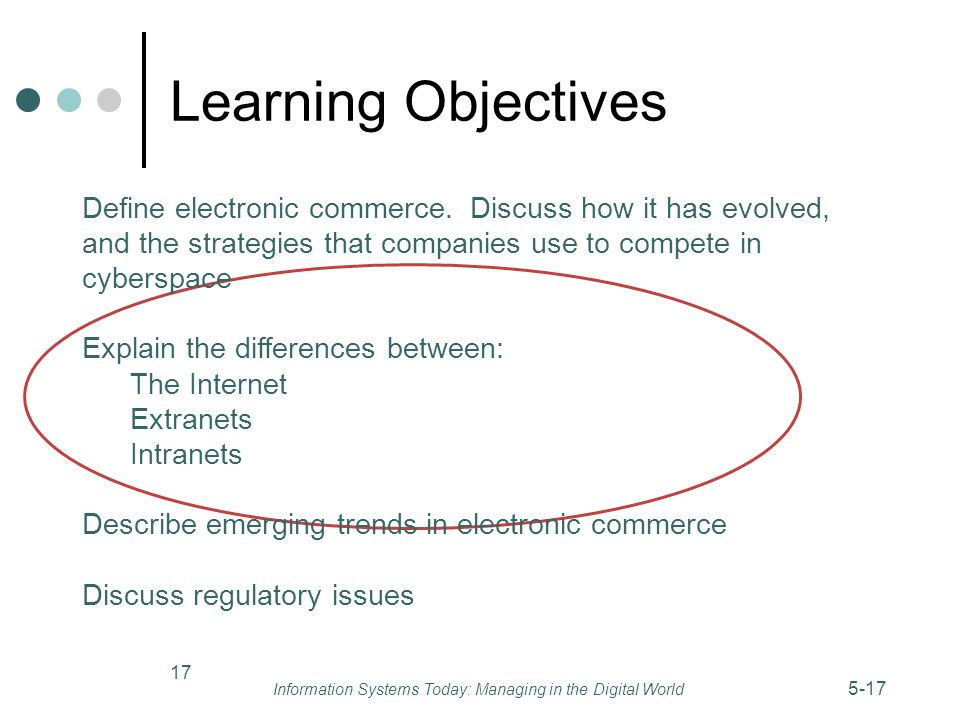 Learning Objectives

Define electronic commerce.  Discuss how it has evolved, and the strategies that companies use to compete in cyberspace

Explain the differences between:
The Internet
Extranets
Intranets

Describe emerging trends in electronic commerce

Discuss regulatory issues

17

Information Systems Today: Managing in the Digital World

5-17